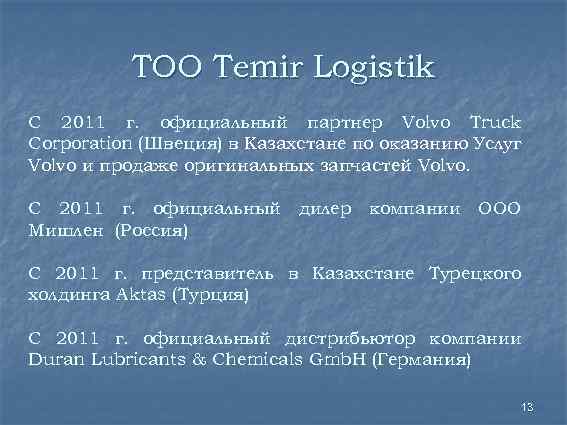 ТОО Temir Logistik

С 2011 г. официальный партнер Volvo Truck Corporation (Швеция) в Казахстане по оказанию Услуг Volvo и продаже оригинальных запчастей Volvo.

С 2011 г. официальный дилер компании ООО Мишлен (Россия)

С 2011 г. представитель в Казахстане Турецкого холдинга Aktas (Турция)

С 2011 г. официальный дистрибьютор компании Duran Lubricants & Chemicals GmbH (Германия)

13